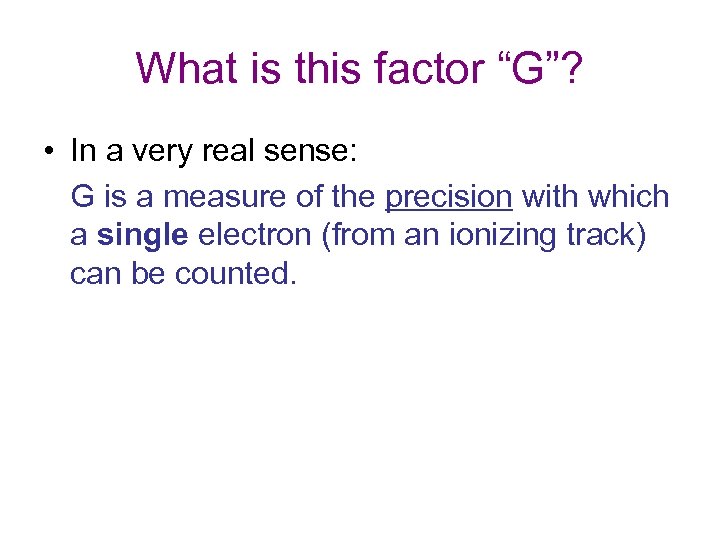 What is this factor “G”?

• In a very real sense:

G is a measure of the precision with which a single electron (from an ionizing track) can be counted.